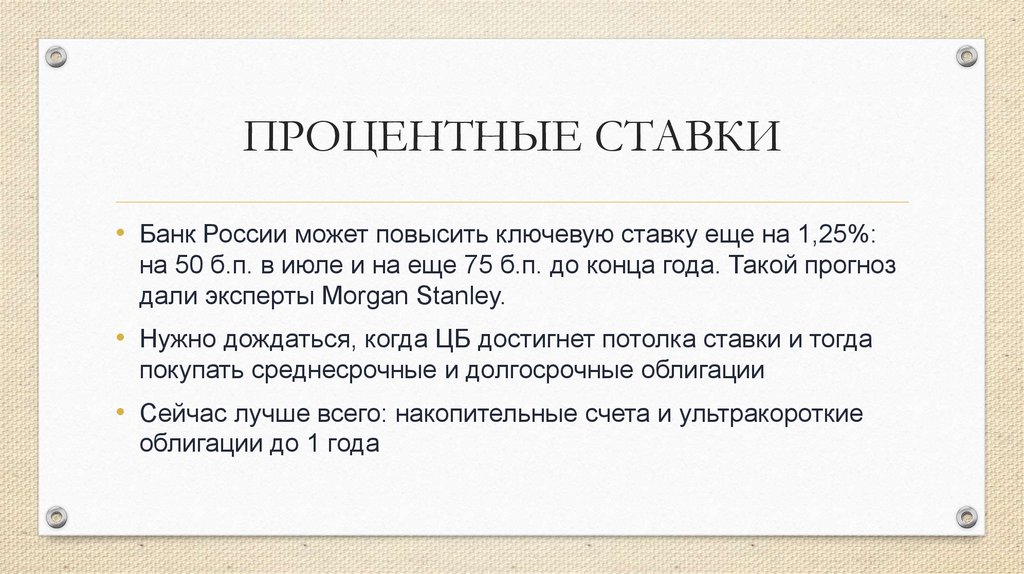 ПРОЦЕНТНЫЕ СТАВКИ

• Банк России может повысить ключевую ставку еще на 1,25%: на 50 б.п. в июле и на еще 75 б.п. до конца года. Такой прогноз дали эксперты Morgan Stanley.

• Нужно дождаться, когда ЦБ достигнет потолка ставки и тогда покупать среднесрочные и долгосрочные облигации

• Сейчас лучше всего: накопительные счета и ультракороткие облигации до 1 года